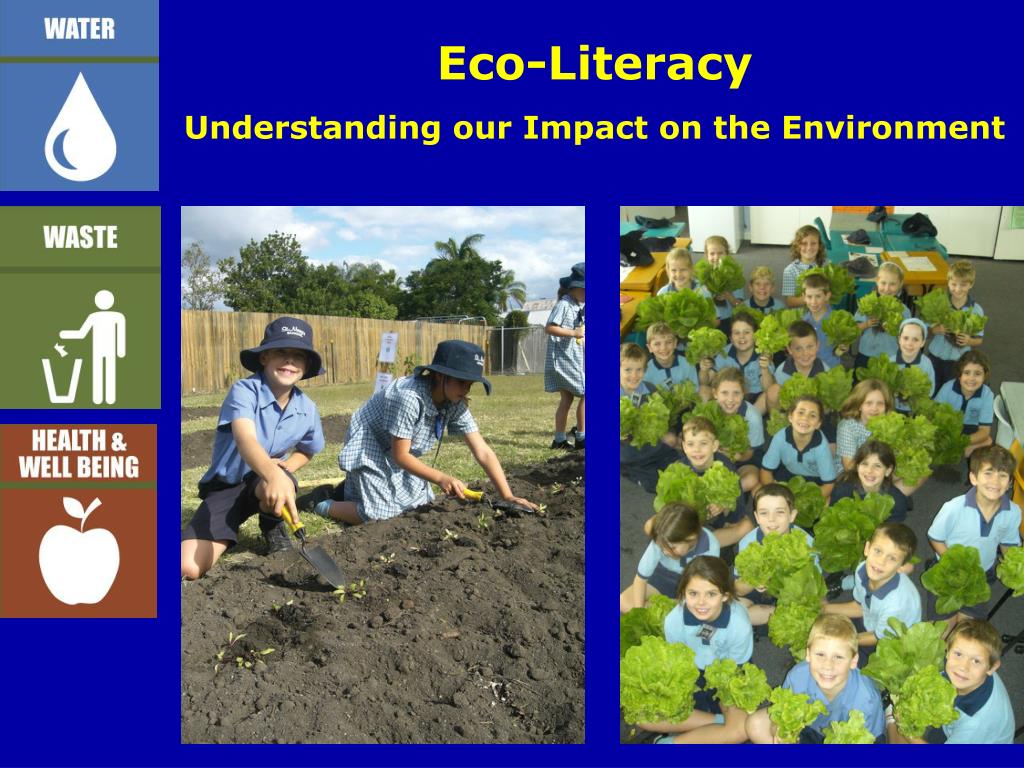 WATER

WASTE

HEALTH & WELL BEING

Eco-Literacy

Understanding our Impact on the Environment